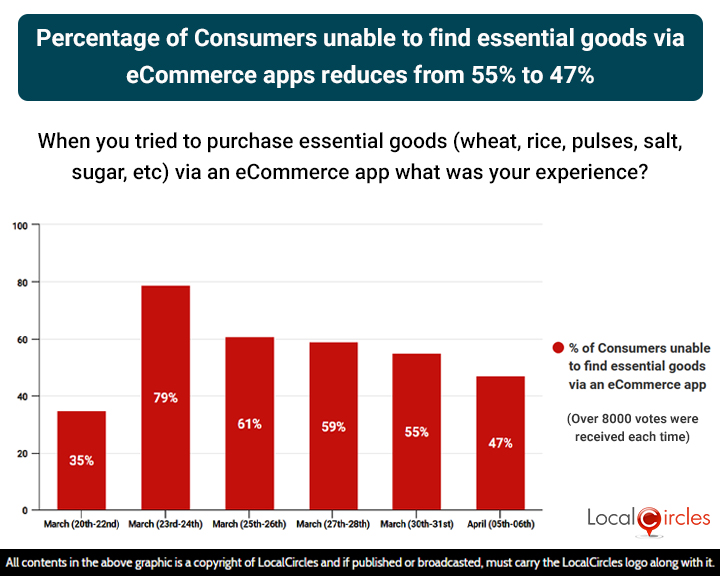 Percentage of Consumers unable to find essential goods via eCommerce apps reduces from 55% to 47%

When you tried to purchase essential goods (wheat, rice, pulses, salt, sugar, etc) via an eCommerce app what was your experience?

100
80
60
40
20
0

35%
79%
61%
59%
55%
47%

March (20th-22nd)
March (23rd-24th)
March (25th-26th)
March (27th-28th)
March (30th-31st)
April (05th-06th)

% of Consumers unable to find essential goods via an eCommerce app

(Over 8000 votes were received each time)

LocalCircles

All contents in the above graphic is a copyright of LocalCircles and if published or broadcasted, must carry the LocalCircles logo along with it.